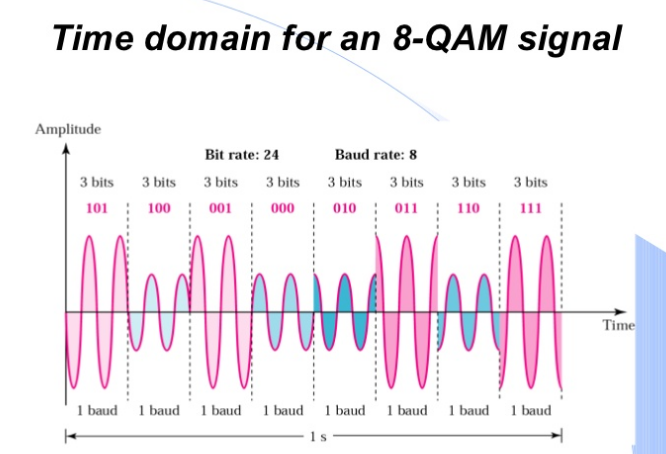 Time domain for an 8-QAM signal

Amplitude

Bit rate: 24

Baud rate: 8

3 bits 3 bits 3 bits 3 bits 3 bits 3 bits 3 bits 3 bits

101 100 001 000 010 011 110 111

Time

1 baud 1 baud 1 baud 1 baud 1 baud 1 baud 1 baud 1 baud

1 s